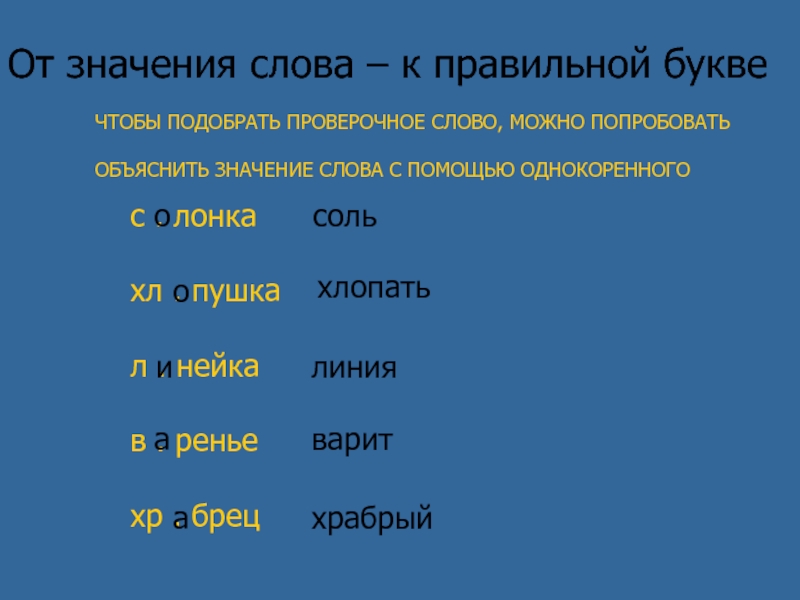 От значения слова – к правильной букве

ЧТОБЫ ПОДОБРАТЬ ПРОВЕРОЧНОЕ СЛОВО, МОЖНО ПОПРОБОВАТЬ

ОБЪЯСНИТЬ ЗНАЧЕНИЕ СЛОВА С ПОМОЩЬЮ ОДНОКОРЕННОГО

с о лонка соль

хл о пушка хлопать

л и нейка линия

в а ренье варит

хр а брец храбрый